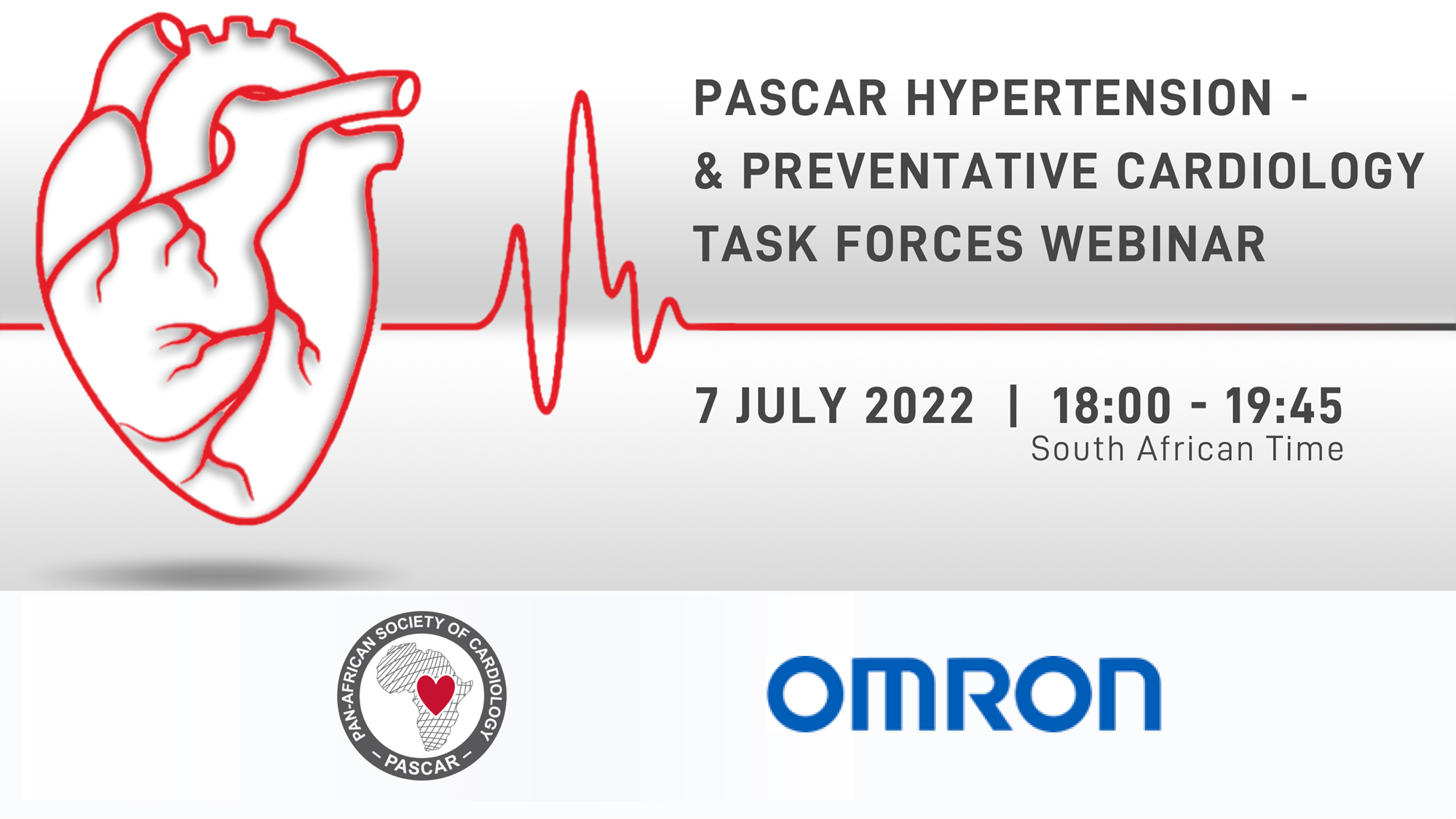 PASCAR HYPERTENSION - & PREVENTATIVE CARDIOLOGY TASK FORCES WEBINAR

7 JULY 2022 | 18:00 - 19:45
South African Time

PAN-AFRICAN SOCIETY OF CARDIOLOGY
– PASCAR –

OMRON